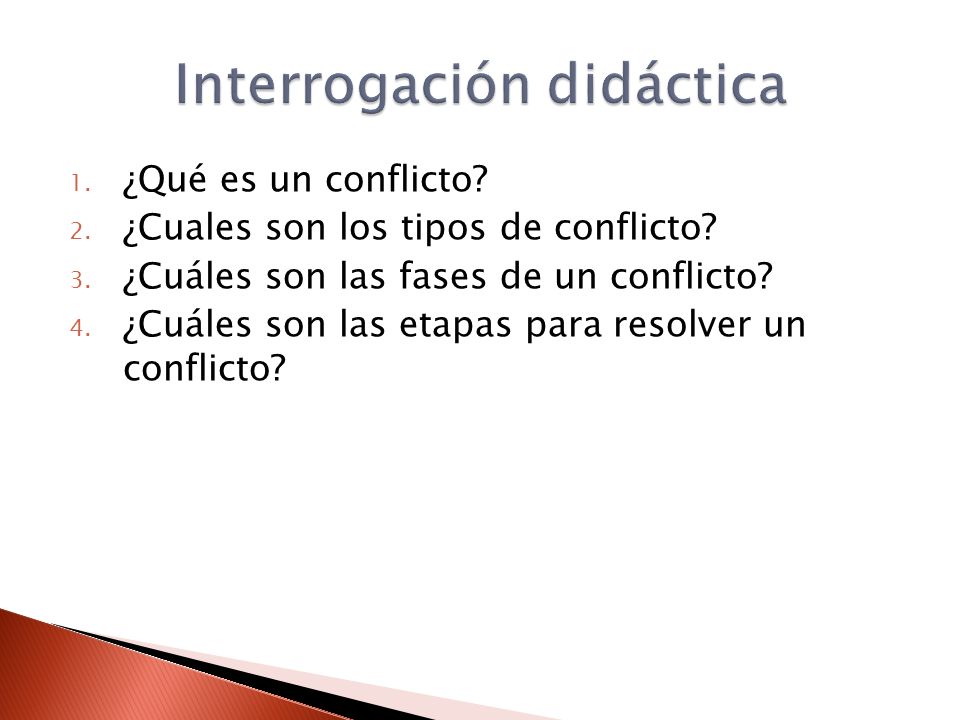 Interrogación didáctica

1. ¿Qué es un conflicto?
2. ¿Cuales son los tipos de conflicto?
3. ¿Cuáles son las fases de un conflicto?
4. ¿Cuáles son las etapas para resolver un conflicto?